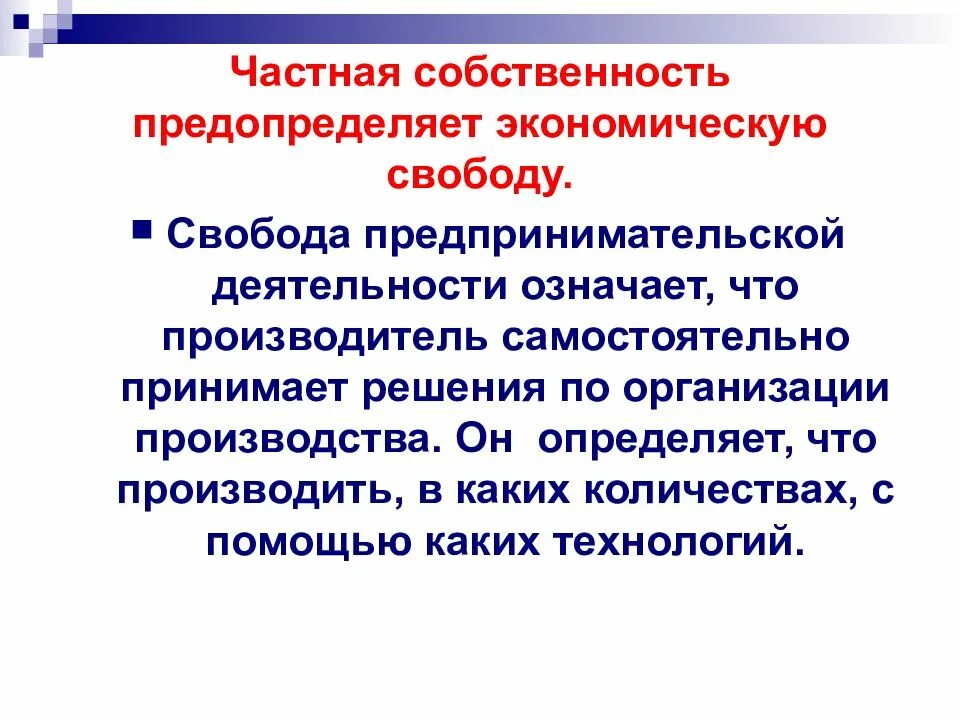 Частная собственность предопределяет экономическую свободу.

Свобода предпринимательской деятельности означает, что производитель самостоятельно принимает решения по организации производства. Он определяет, что производить, в каких количествах, с помощью каких технологий.